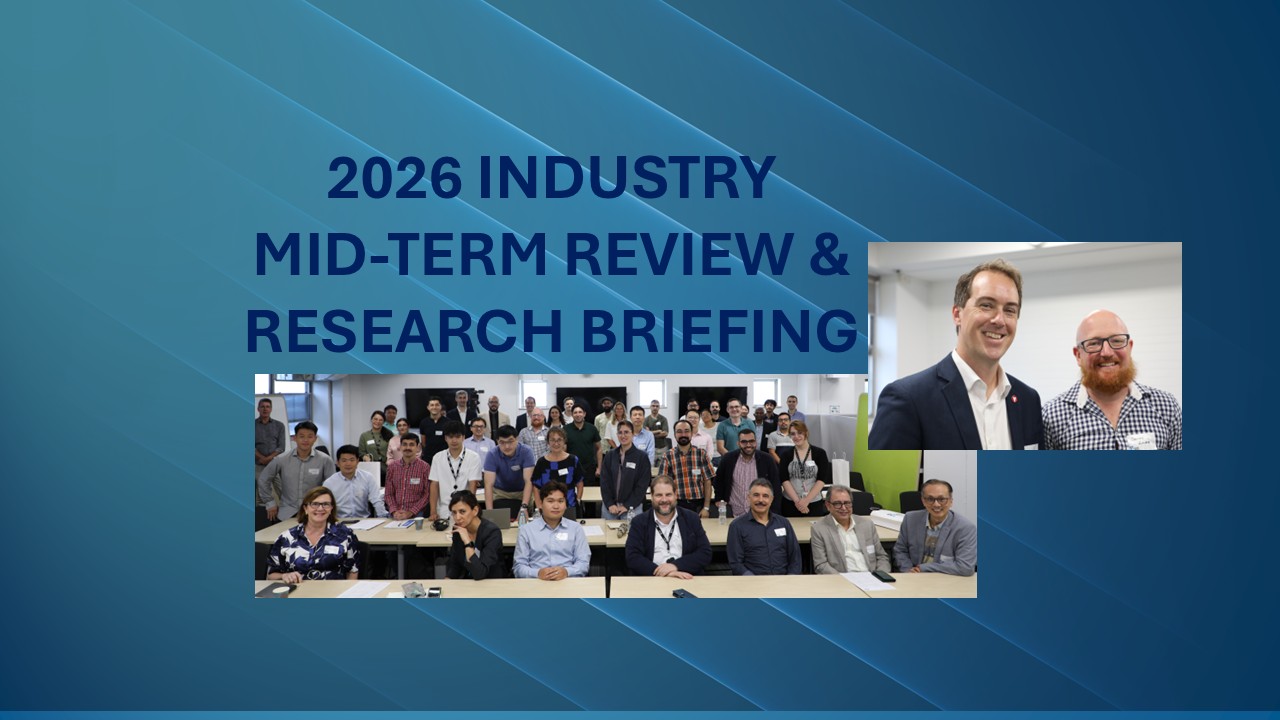 2026 INDUSTRY
MID-TERM REVIEW &
RESEARCH BRIEFING